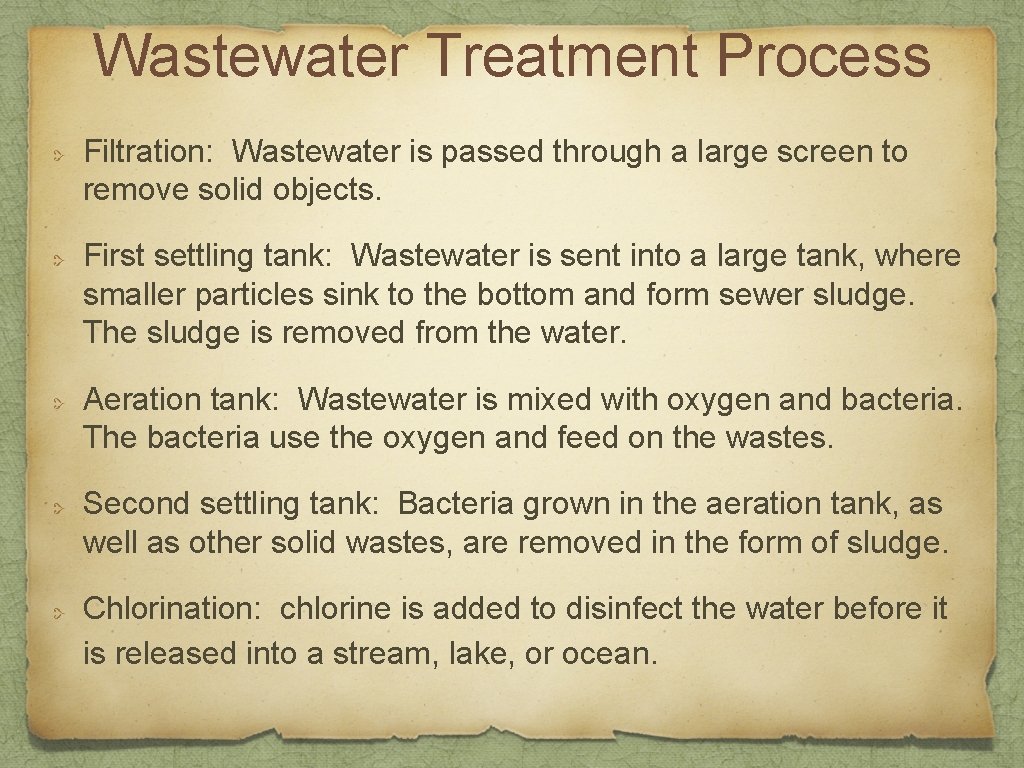 Wastewater Treatment Process

Filtration: Wastewater is passed through a large screen to remove solid objects.

First settling tank: Wastewater is sent into a large tank, where smaller particles sink to the bottom and form sewer sludge. The sludge is removed from the water.

Aeration tank: Wastewater is mixed with oxygen and bacteria. The bacteria use the oxygen and feed on the wastes.

Second settling tank: Bacteria grown in the aeration tank, as well as other solid wastes, are removed in the form of sludge.

Chlorination: chlorine is added to disinfect the water before it is released into a stream, lake, or ocean.